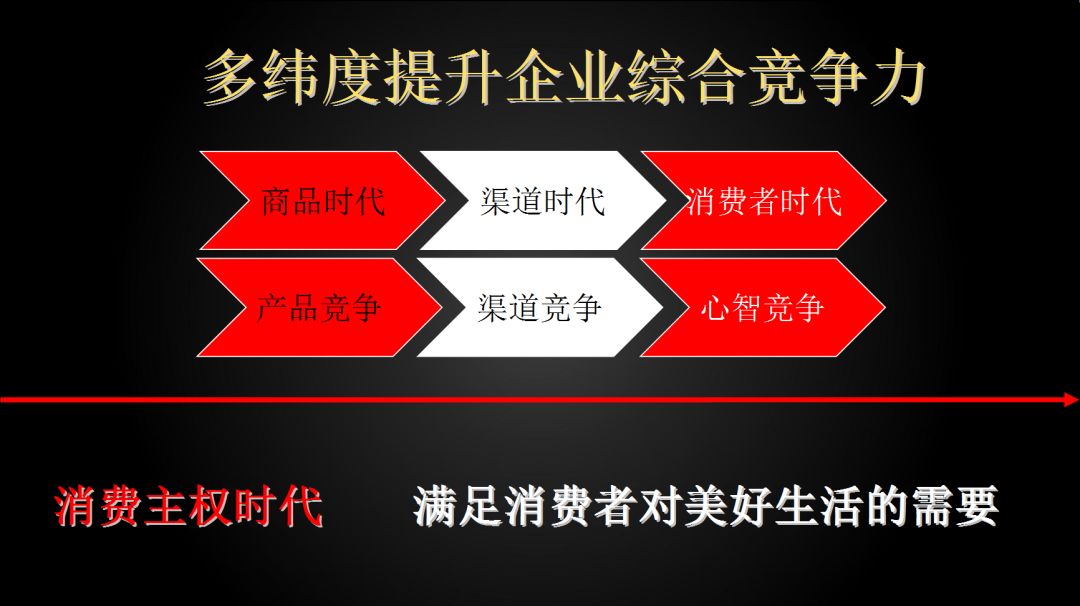 多纬度提升企业综合竞争力

商品时代
渠道时代
消费者时代

产品竞争
渠道竞争
心智竞争

消费主权时代

满足消费者对美好生活的需要